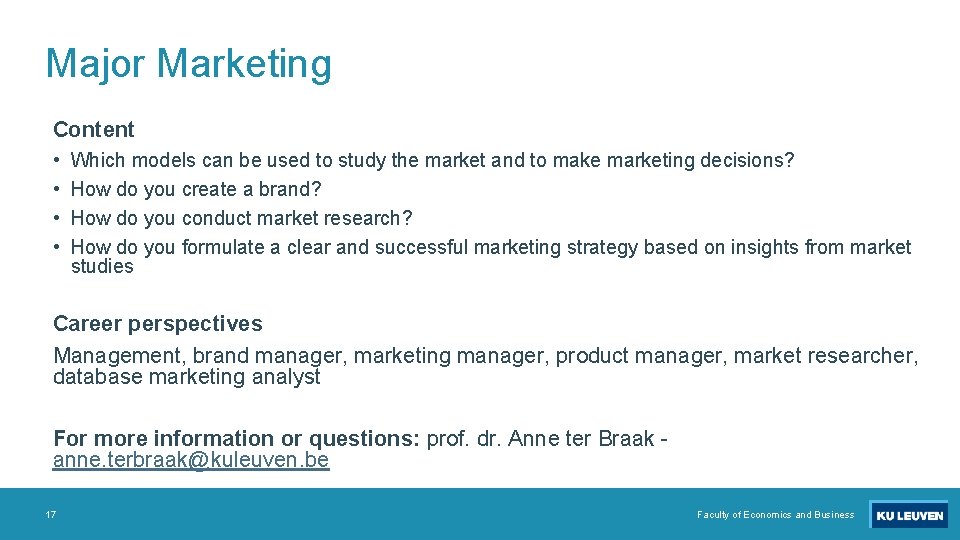 Major Marketing

Content
• Which models can be used to study the market and to make marketing decisions?
• How do you create a brand?
• How do you conduct market research?
• How do you formulate a clear and successful marketing strategy based on insights from market studies

Career perspectives
Management, brand manager, marketing manager, product manager, market researcher, database marketing analyst

For more information or questions: prof. dr. Anne ter Braak - anne.terbraak@kuleuven.be

17

Faculty of Economics and Business

KU LEUVEN